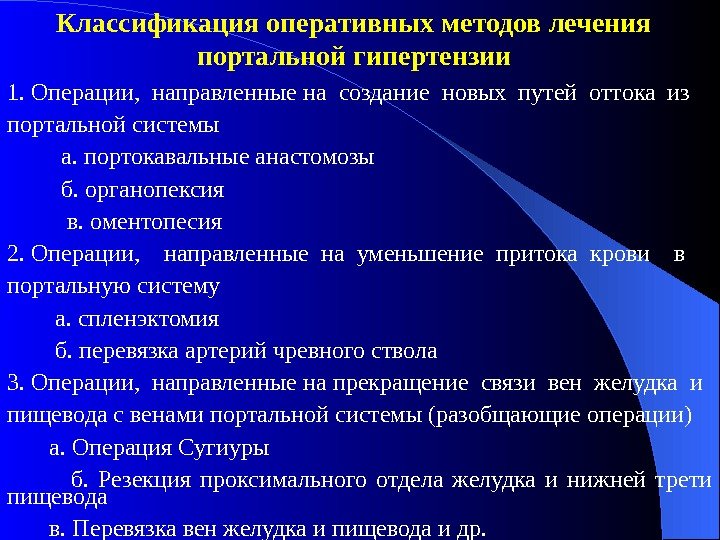 Классификация оперативных методов лечения портальной гипертензии

1. Операции, направленные на создание новых путей оттока из портальной системы

а. портокавальные анастомозы

б. органопексия

в. оментопесия

2. Операции, направленные на уменьшение притока крови в портальную систему

а. спленэктомия

б. перевязка артерий чревного ствола

3. Операции, направленные на прекращение связи вен желудка и пищевода с венами портальной системы (разобщающие операции)

а. Операция Сугиуры

б. Резекция проксимального отдела желудка и нижней трети пищевода

в. Перевязка вен желудка и пищевода и др.